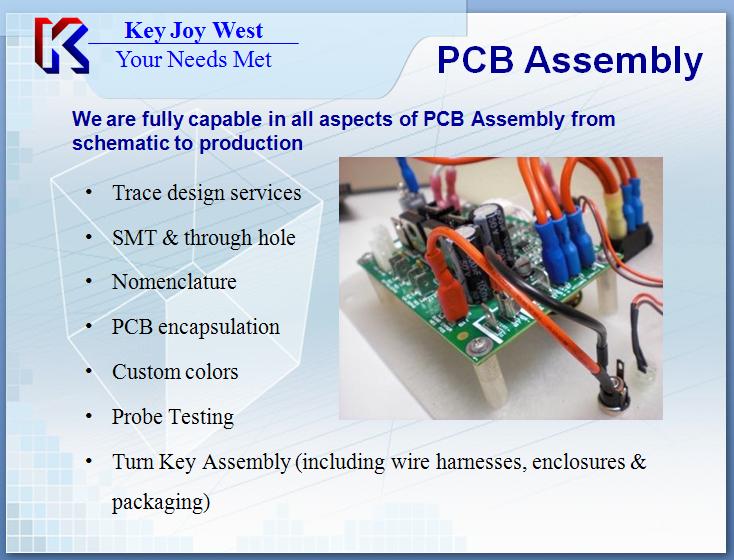 Key Joy West
Your Needs Met

PCB Assembly

We are fully capable in all aspects of PCB Assembly from schematic to production

• Trace design services
• SMT & through hole
• Nomenclature
• PCB encapsulation
• Custom colors
• Probe Testing
• Turn Key Assembly (including wire harnesses, enclosures & packaging)